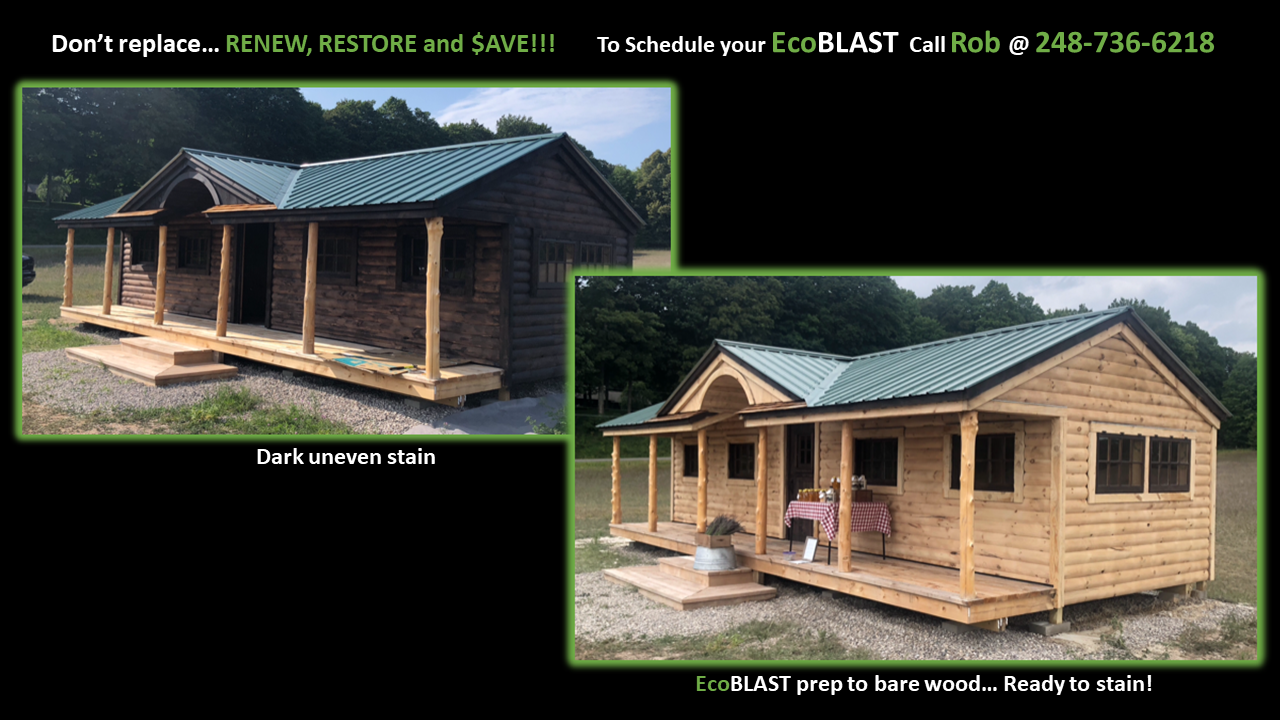 Don't replace… RENEW, RESTORE and $AVE!!! To Schedule your EcoBLAST Call Rob @ 248-736-6218

Dark uneven stain

EcoBLAST prep to bare wood… Ready to stain!